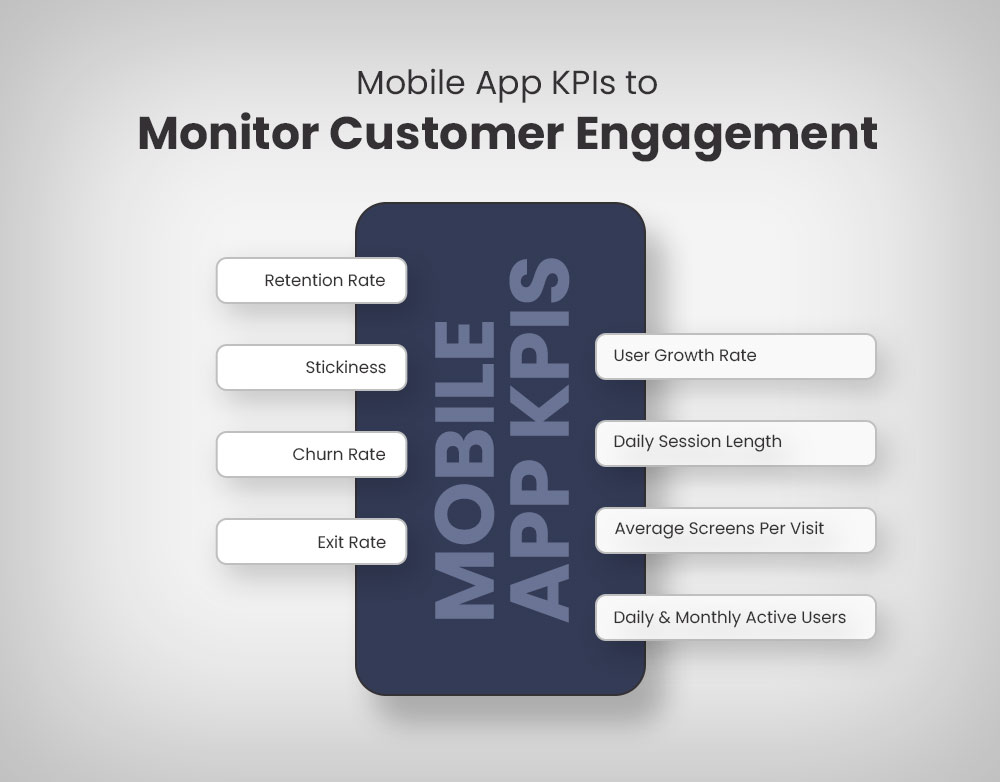 Mobile App KPIs to
Monitor Customer Engagement

Retention Rate

Stickiness

Churn Rate

Exit Rate

MOBILE
APP KPIS

User Growth Rate

Daily Session Length

Average Screens Per Visit

Daily & Monthly Active Users